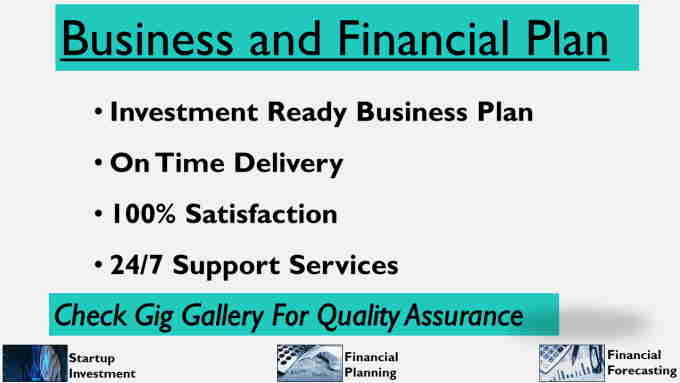 Business and Financial Plan

• Investment Ready Business Plan

• On Time Delivery

• 100% Satisfaction

• 24/7 Support Services

Check Gig Gallery For Quality Assurance

Startup Investment

Financial Planning

Financial Forecasting